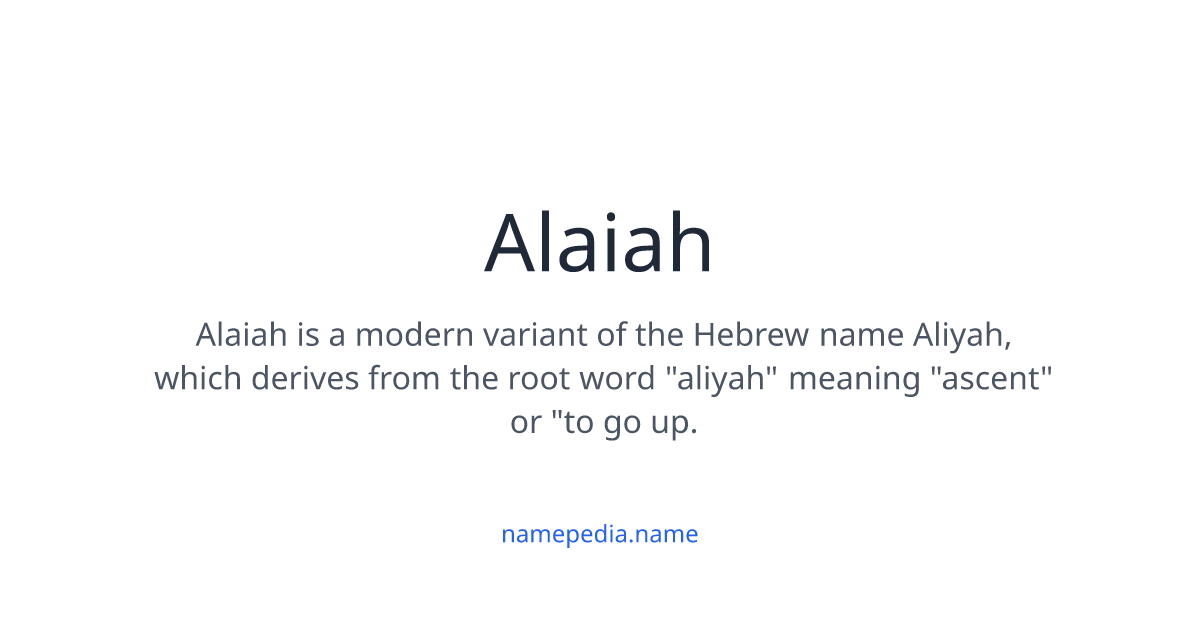 Alaiah

Alaiah is a modern variant of the Hebrew name Aliyah, which derives from the root word "aliyah" meaning "ascent" or "to go up.

namepedia.name